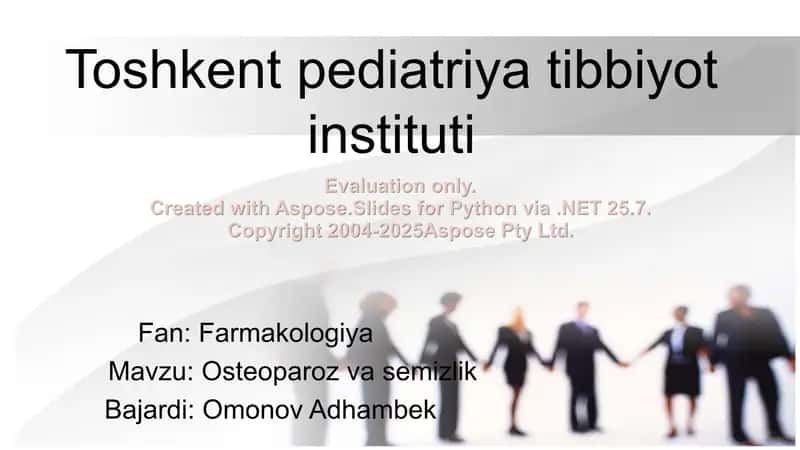 Toshkent pediatriya tibbiyot instituti

Evaluation only.
Created with Aspose.Slides for Python via .NET 25.7.
Copyright 2004-2025Aspose Pty Ltd.

Fan: Farmakologiya
Mavzu: Osteoparoz va semizlik
Bajardi: Omonov Adhambek